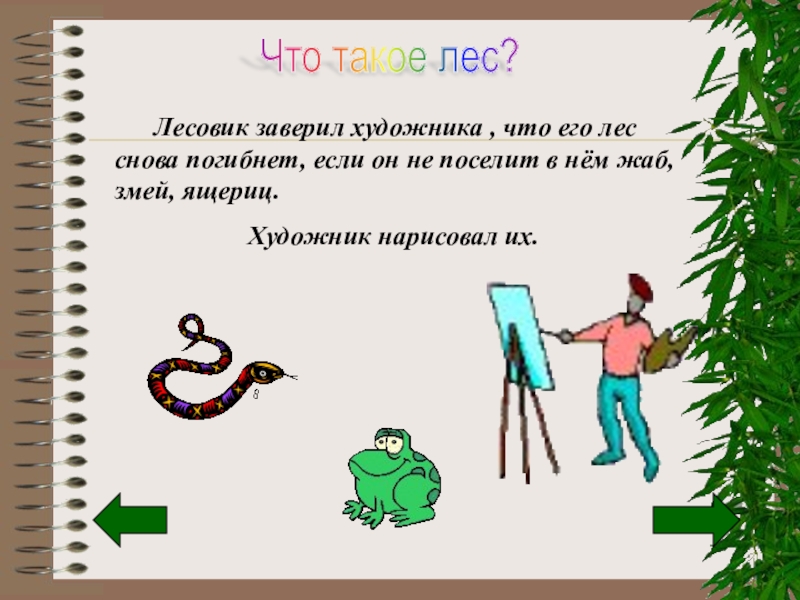 Что такое лес?

Лесовик заверил художника , что его лес снова погибнет, если он не поселит в нём жаб, змей, ящериц.

Художник нарисовал их.